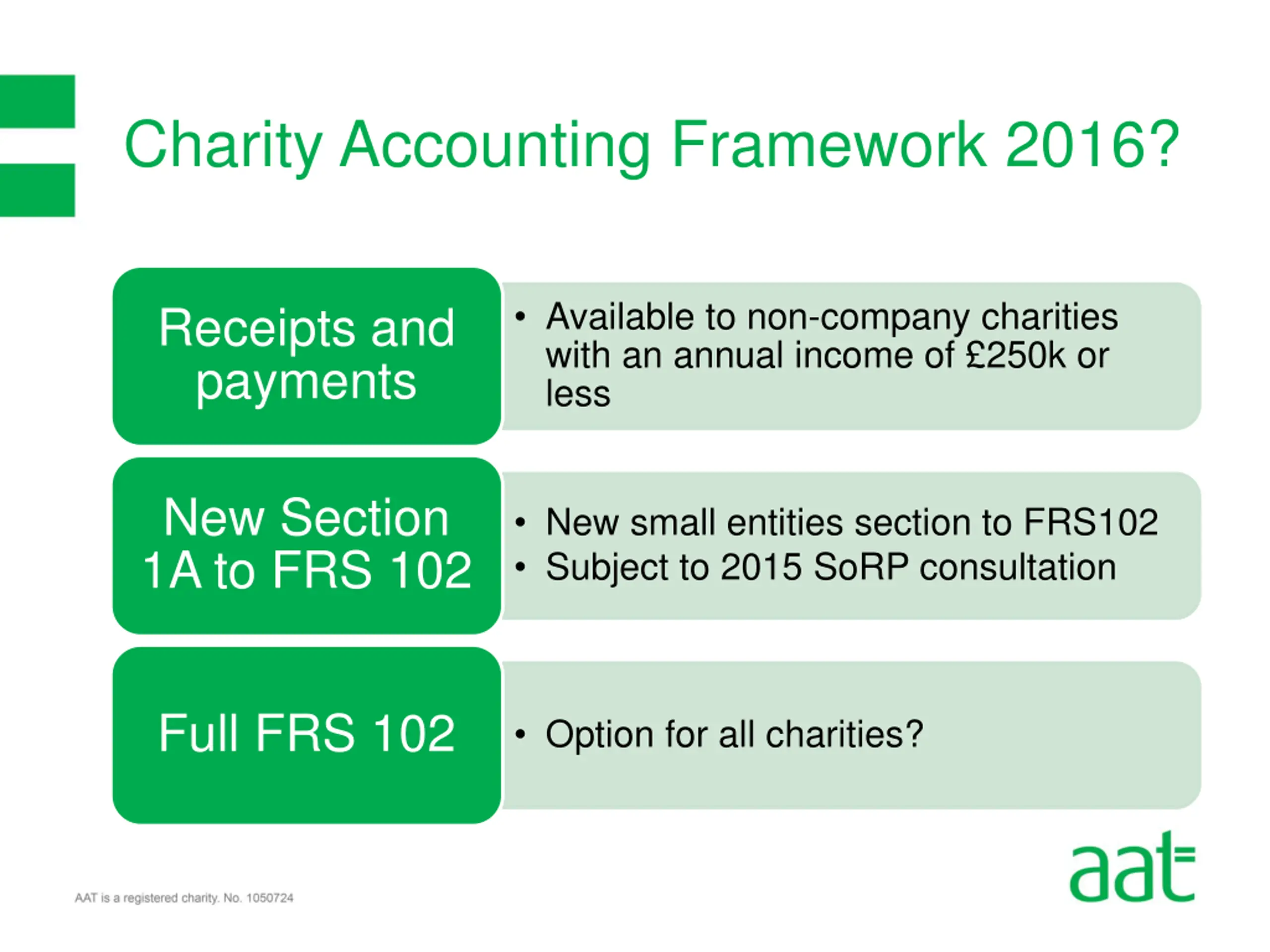 Charity Accounting Framework 2016?

Receipts and payments

• Available to non-company charities with an annual income of £250k or less

New Section 1A to FRS 102

• New small entities section to FRS102
• Subject to 2015 SoRP consultation

Full FRS 102

• Option for all charities?

AAT is a registered charity. No. 1050724

aat